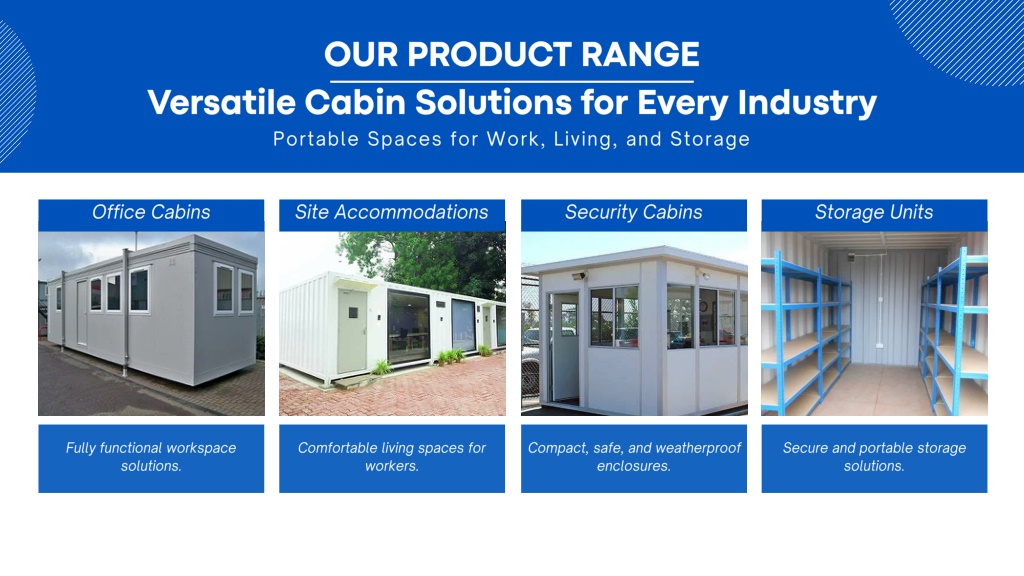 OUR PRODUCT RANGE

Versatile Cabin Solutions for Every Industry

Portable Spaces for Work, Living, and Storage

Office Cabins

Fully functional workspace solutions.

Site Accommodations

Comfortable living spaces for workers.

Security Cabins

Compact, safe, and weatherproof enclosures.

Storage Units

Secure and portable storage solutions.